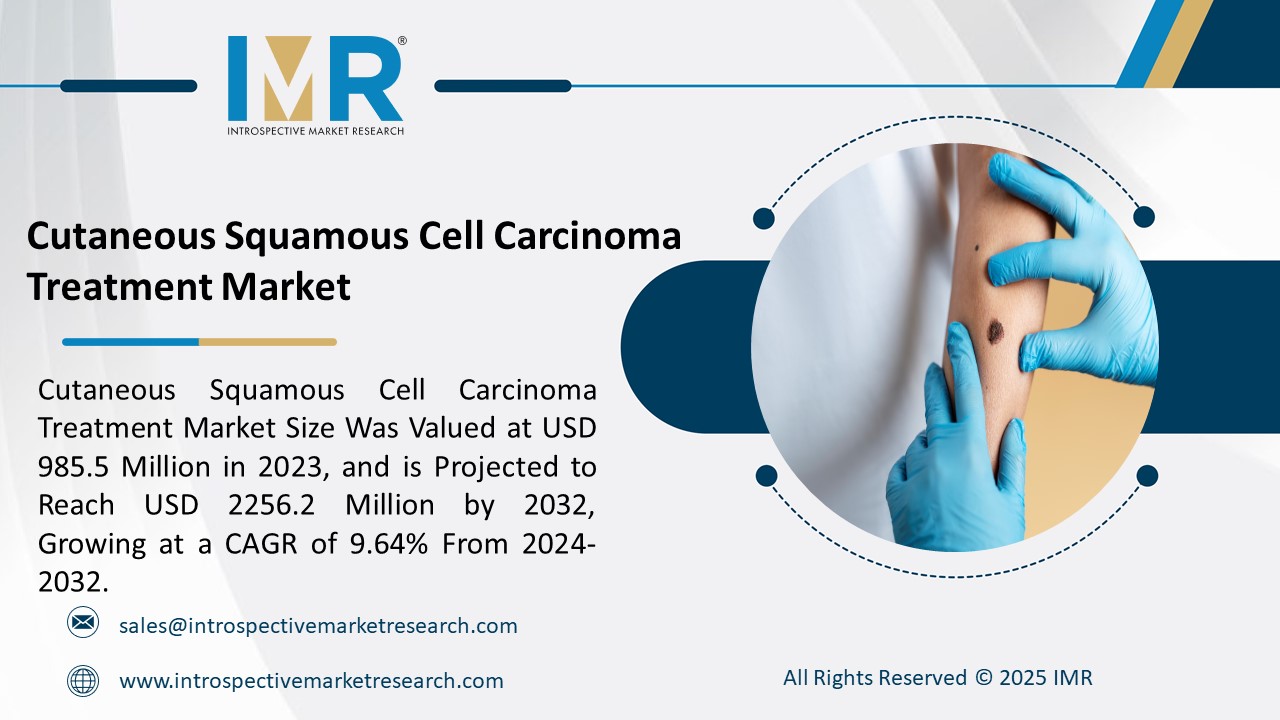 IMR®
INTROSPECTIVE MARKET RESEARCH

Cutaneous Squamous Cell Carcinoma Treatment Market

Cutaneous Squamous Cell Carcinoma Treatment Market Size Was Valued at USD 985.5 Million in 2023, and is Projected to Reach USD 2256.2 Million by 2032, Growing at a CAGR of 9.64% From 2024-2032.

sales@introspectivemarketresearch.com

www.introspectivemarketresearch.com

All Rights Reserved © 2025 IMR